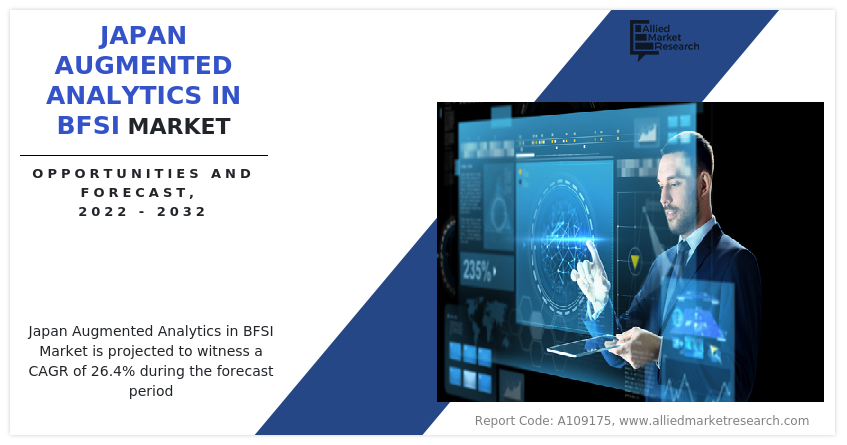 JAPAN AUGMENTED ANALYTICS IN BFSI MARKET

OPPORTUNITIES AND FORECAST, 2022 - 2032

Allied Market Research

235%

Japan Augmented Analytics in BFSI Market is projected to witness a CAGR of 26.4% during the forecast period

Report Code: A109175, www.alliedmarketresearch.com